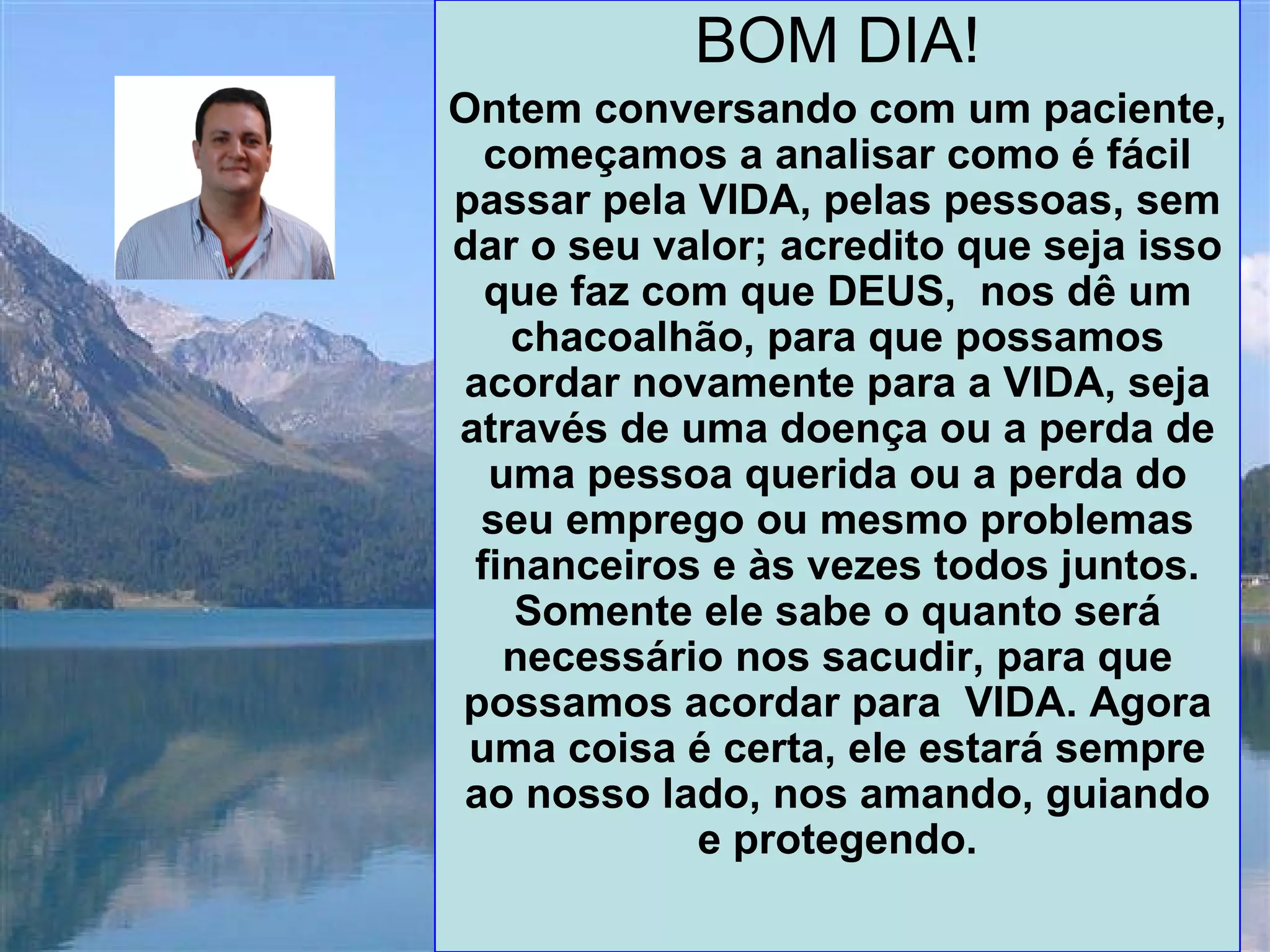 BOM DIA!

Ontem conversando com um paciente, começamos a analisar como é fácil passar pela VIDA, pelas pessoas, sem dar o seu valor; acredito que seja isso que faz com que DEUS, nos dê um chacoalhão, para que possamos acordar novamente para a VIDA, seja através de uma doença ou a perda de uma pessoa querida ou a perda do seu emprego ou mesmo problemas financeiros e às vezes todos juntos. Somente ele sabe o quanto será necessário nos sacudir, para que possamos acordar para VIDA. Agora uma coisa é certa, ele estará sempre ao nosso lado, nos amando, guiando e protegendo.